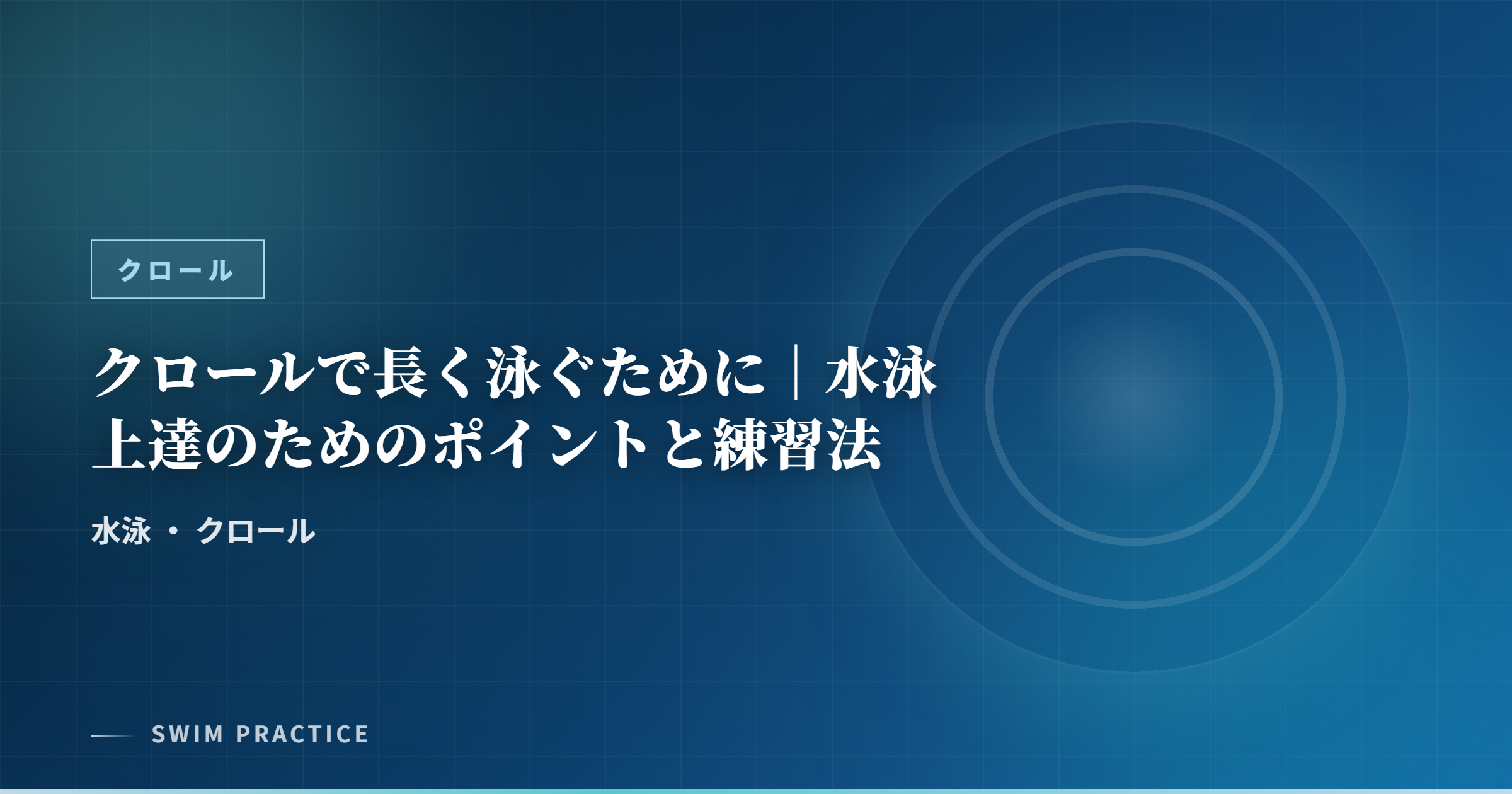 クロール

クロールで長く泳ぐために｜水泳上達のためのポイントと練習法

水泳 ・ クロール

SWIM PRACTICE